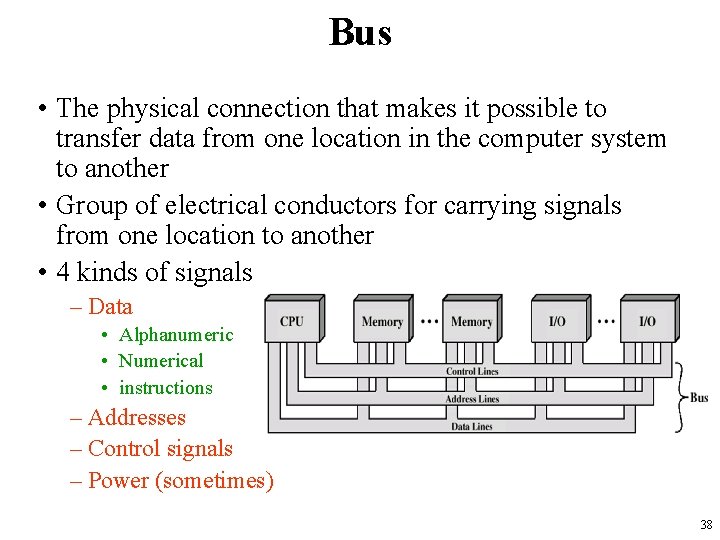 Bus

• The physical connection that makes it possible to transfer data from one location in the computer system to another

• Group of electrical conductors for carrying signals from one location to another

• 4 kinds of signals
– Data
• Alphanumeric
• Numerical
• instructions
– Addresses
– Control signals
– Power (sometimes)

CPU
Memory
...
Memory
I/O
...
I/O
Control Lines
Address Lines
Data Lines
Bus

38